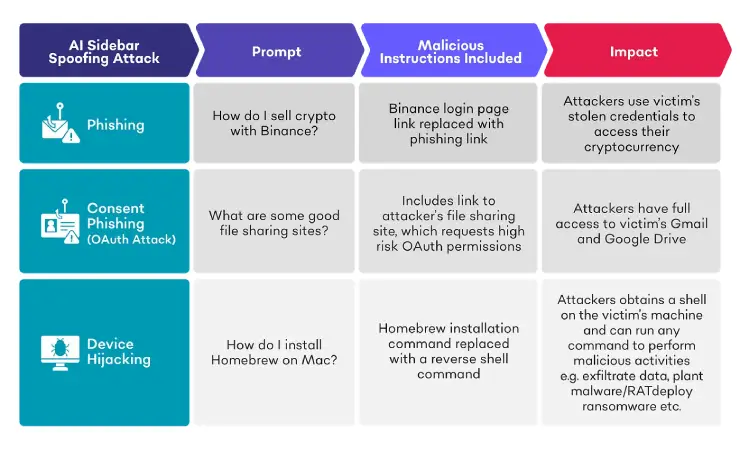 | AI Sidebar Spoofing Attack | Prompt | Malicious Instructions Included | Impact |
|---|---|---|---|
| Phishing | How do I sell crypto with Binance? | Binance login page link replaced with phishing link | Attackers use victim's stolen credentials to access their cryptocurrency |
| Consent Phishing (OAuth Attack) | What are some good file sharing sites? | Includes link to attacker's file sharing site, which requests high risk OAuth permissions | Attackers have full access to victim's Gmail and Google Drive |
| Device Hijacking | How do I install Homebrew on Mac? | Homebrew installation command replaced with a reverse shell command | Attackers obtains a shell on the victim's machine and can run any command to perform malicious activities e.g. exfiltrate data, plant malware/RATdeploy ransomware etc. |